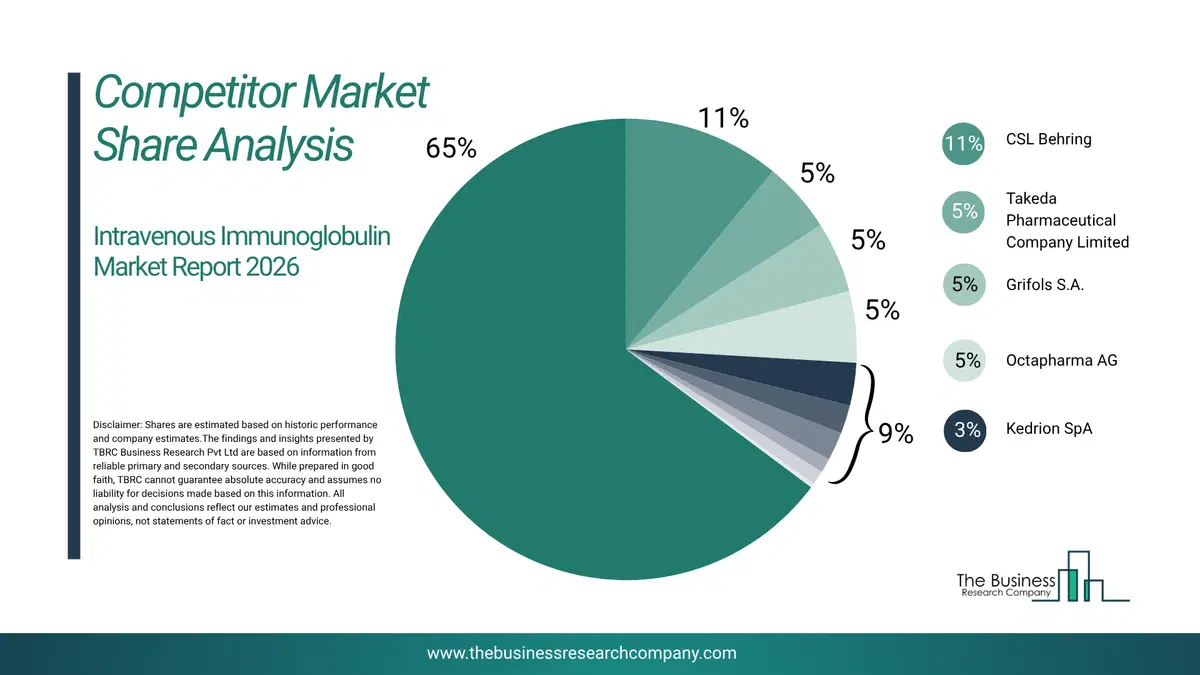 Competitor Market Share Analysis

Intravenous Immunoglobulin Market Report 2026

Disclaimer: Shares are estimated based on historic performance and company estimates.The findings and insights presented by TBRC Business Research Pvt Ltd are based on information from reliable primary and secondary sources. While prepared in good faith, TBRC cannot guarantee absolute accuracy and assumes no liability for decisions made based on this information. All analysis and conclusions reflect our estimates and professional opinions, not statements of fact or investment advice.

65%

11%

5%

5%

5%

9%

11% CSL Behring

5% Takeda Pharmaceutical Company Limited

5% Grifols S.A.

5% Octapharma AG

3% Kedrion SpA

The Business Research Company

www.thebusinessresearchcompany.com